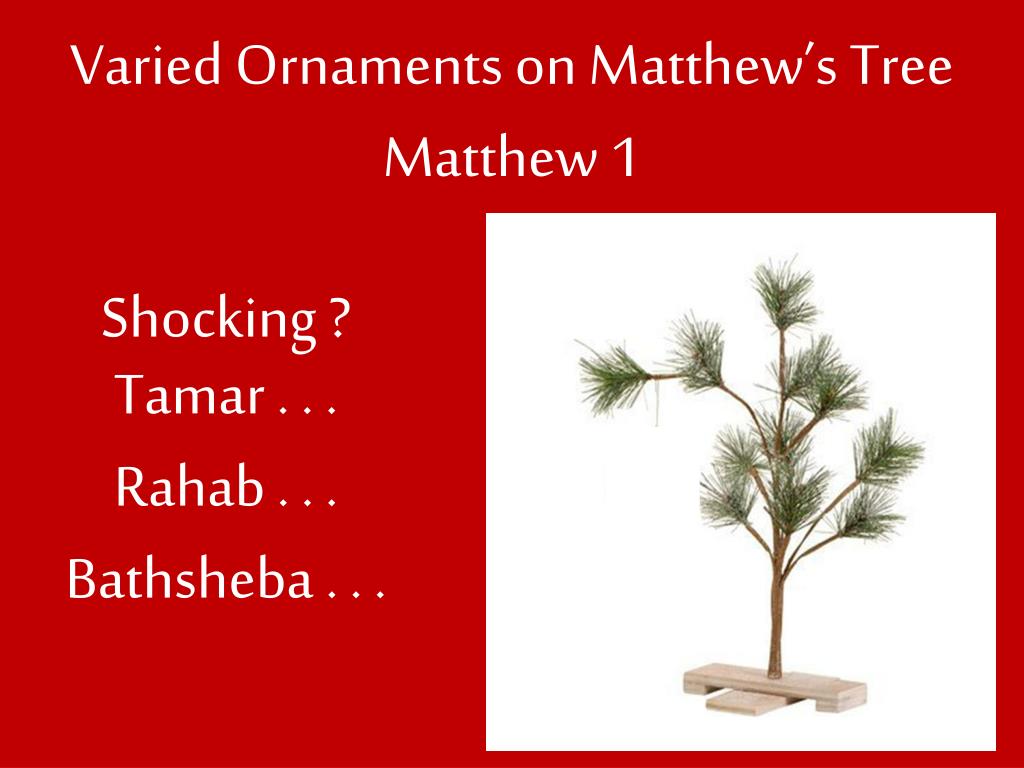 Varied Ornaments on Matthew's Tree

Matthew 1

Shocking ?

Tamar . . .

Rahab . . .

Bathsheba . . .